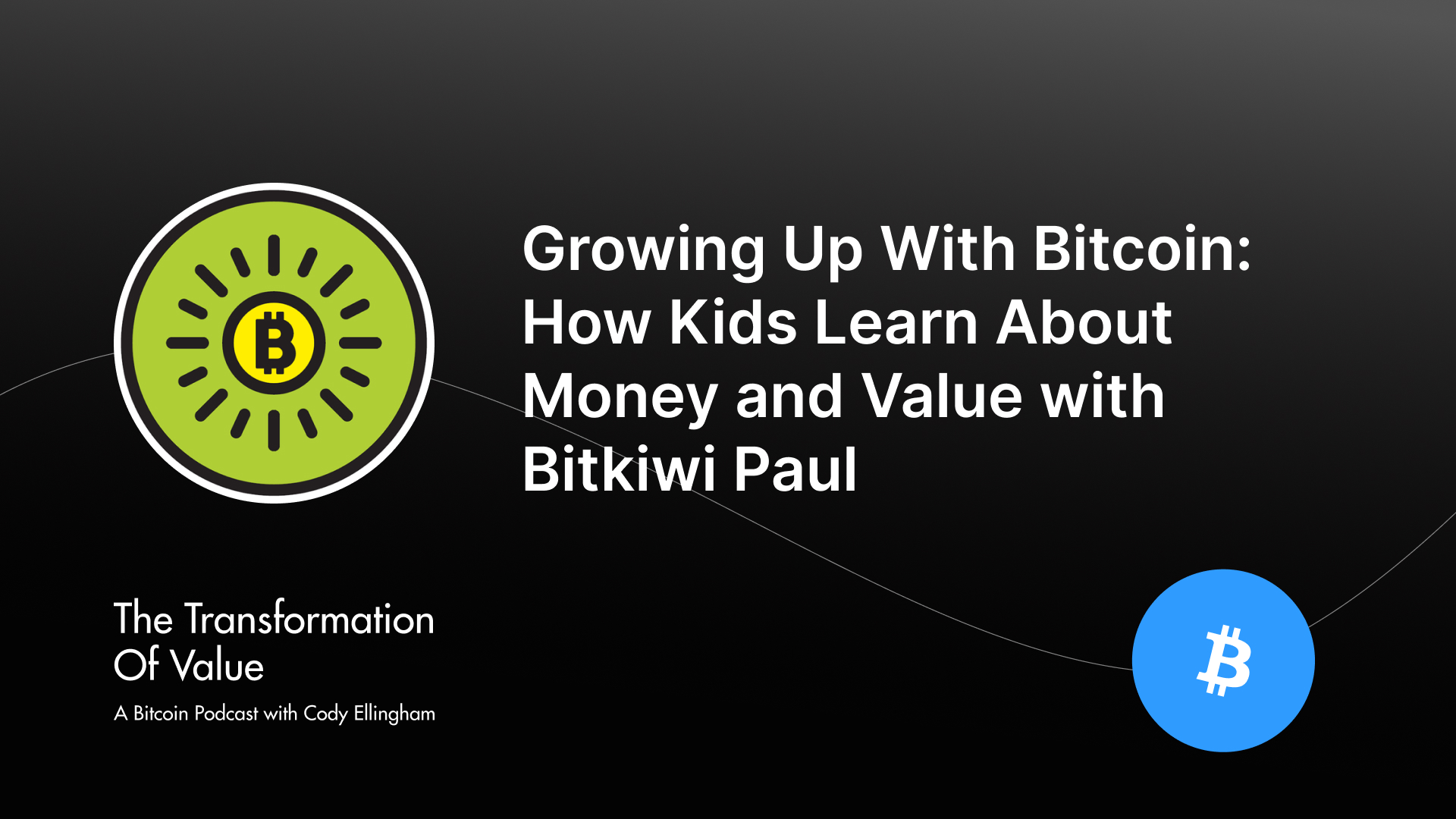 Growing Up With Bitcoin: How Kids Learn About Money and Value with Bitkiwi Paul

The Transformation Of Value

A Bitcoin Podcast with Cody Ellingham